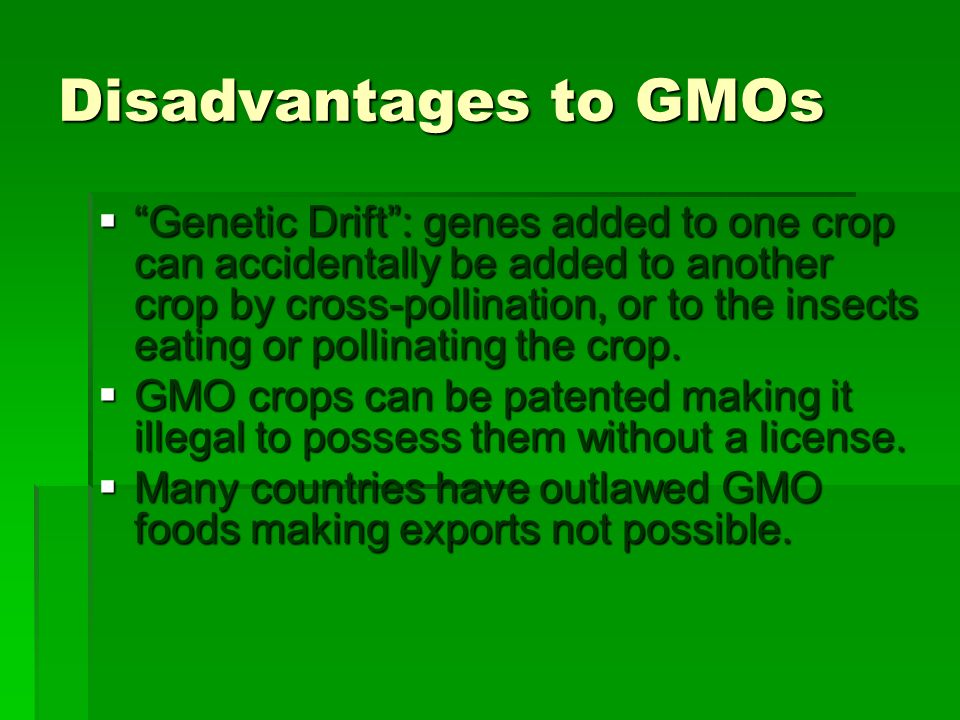 Disadvantages to GMOs

▪ “Genetic Drift”: genes added to one crop can accidentally be added to another crop by cross-pollination, or to the insects eating or pollinating the crop.
▪ GMO crops can be patented making it illegal to possess them without a license.
▪ Many countries have outlawed GMO foods making exports not possible.